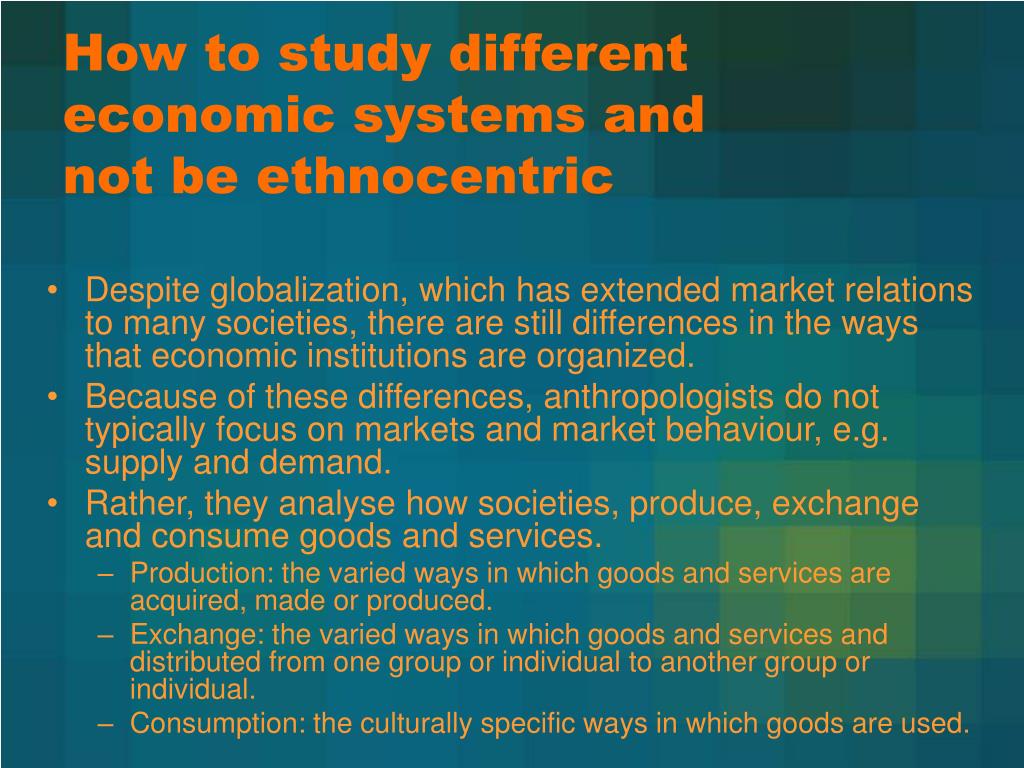 How to study different economic systems and not be ethnocentric

• Despite globalization, which has extended market relations to many societies, there are still differences in the ways that economic institutions are organized.
• Because of these differences, anthropologists do not typically focus on markets and market behaviour, e.g. supply and demand.
• Rather, they analyse how societies, produce, exchange and consume goods and services.
– Production: the varied ways in which goods and services are acquired, made or produced.
– Exchange: the varied ways in which goods and services and distributed from one group or individual to another group or individual.
– Consumption: the culturally specific ways in which goods are used.